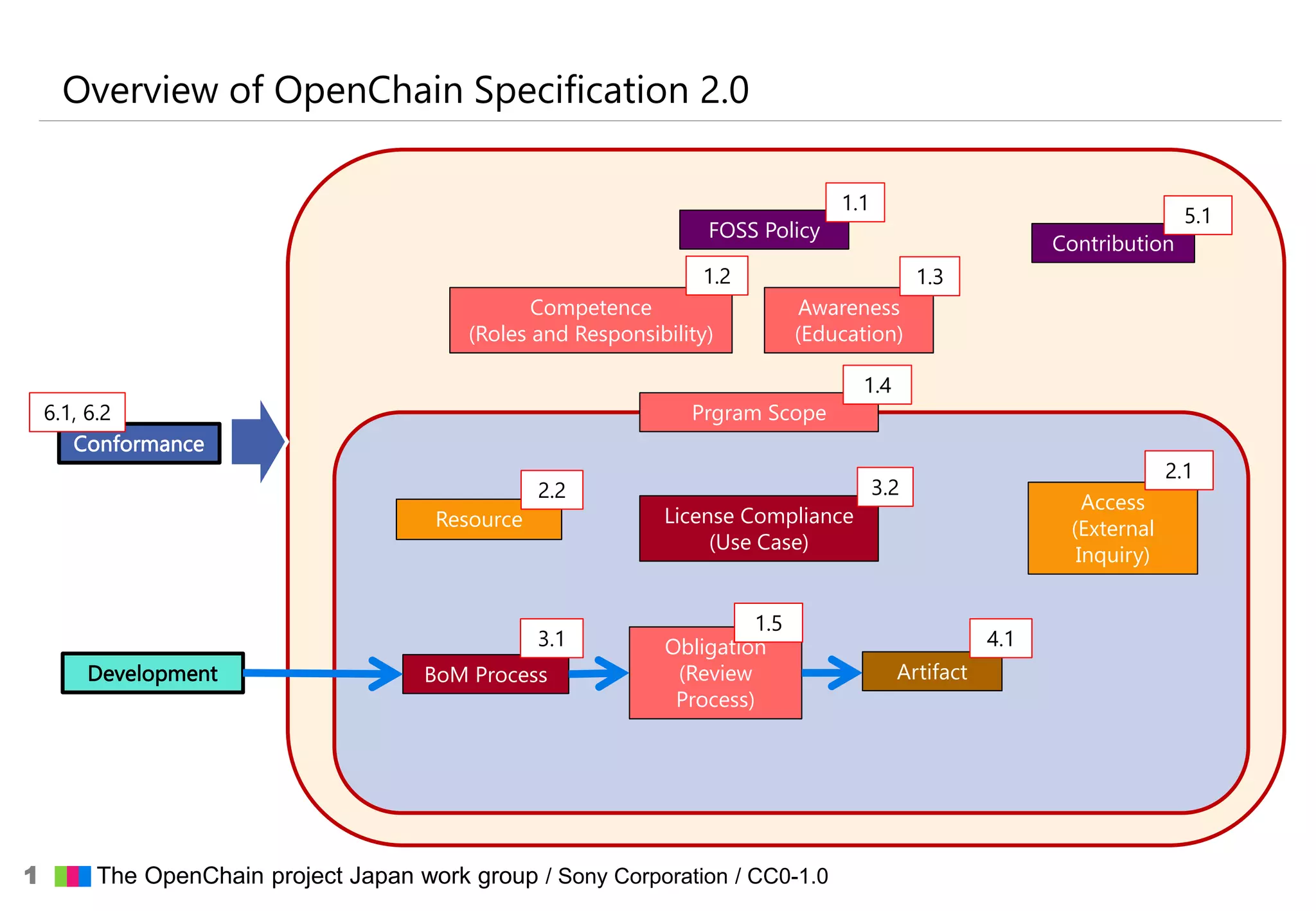 Overview of OpenChain Specification 2.0

1.1
FOSS Policy

5.1
Contribution

1.2
Competence
(Roles and Responsibility)

1.3
Awareness
(Education)

1.4
Prgram Scope

6.1, 6.2
Conformance

2.2
Resource

3.2
License Compliance
(Use Case)

2.1
Access
(External
Inquiry)

Development

3.1
BoM Process

1.5
Obligation
(Review
Process)

4.1
Artifact

1 The OpenChain project Japan work group / Sony Corporation / CC0-1.0